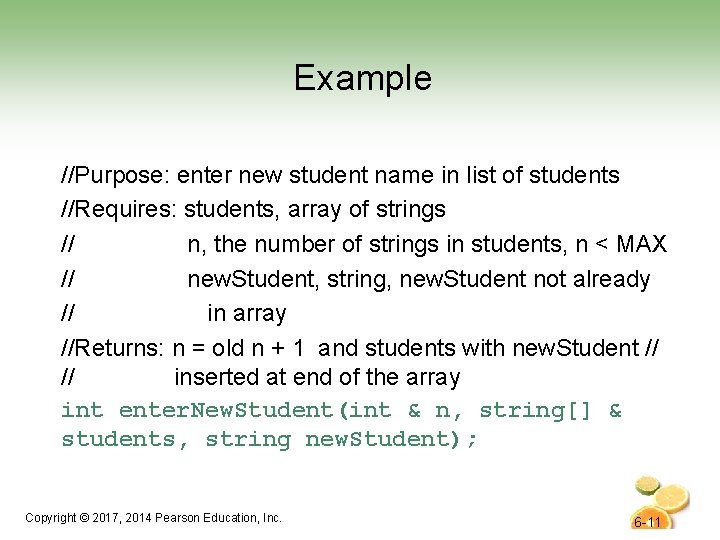 Example

//Purpose: enter new student name in list of students
//Requires: students, array of strings
// n, the number of strings in students, n < MAX
// newStudent, string, newStudent not already
// in array
//Returns: n = old n + 1 and students with newStudent //
// inserted at end of the array
int enterNewStudent(int & n, string[] & students, string newStudent);

Copyright © 2017, 2014 Pearson Education, Inc.

6-11